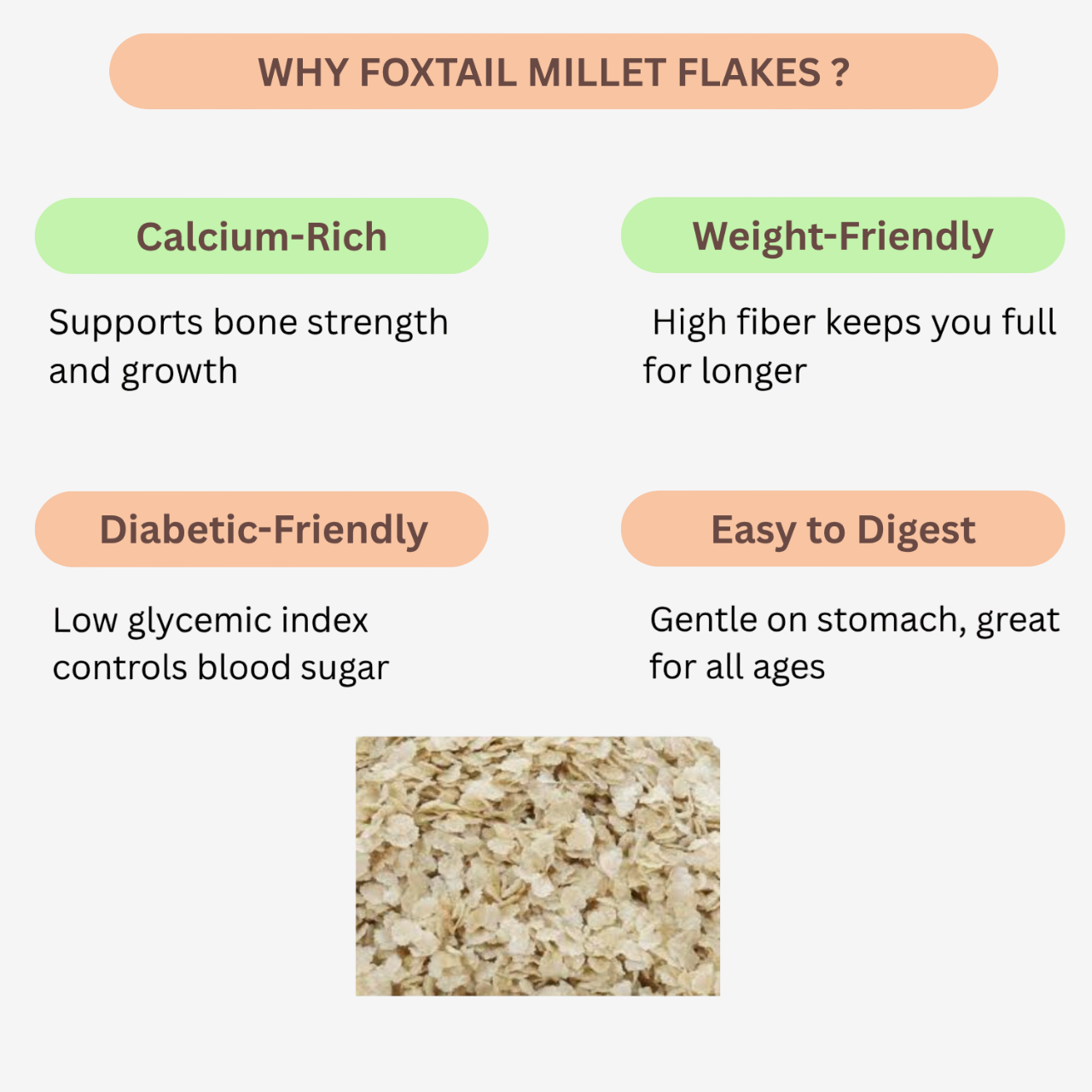 WHY FOXTAIL MILLET FLAKES ?

Calcium-Rich

Supports bone strength and growth

Weight-Friendly

High fiber keeps you full for longer

Diabetic-Friendly

Low glycemic index controls blood sugar

Easy to Digest

Gentle on stomach, great for all ages